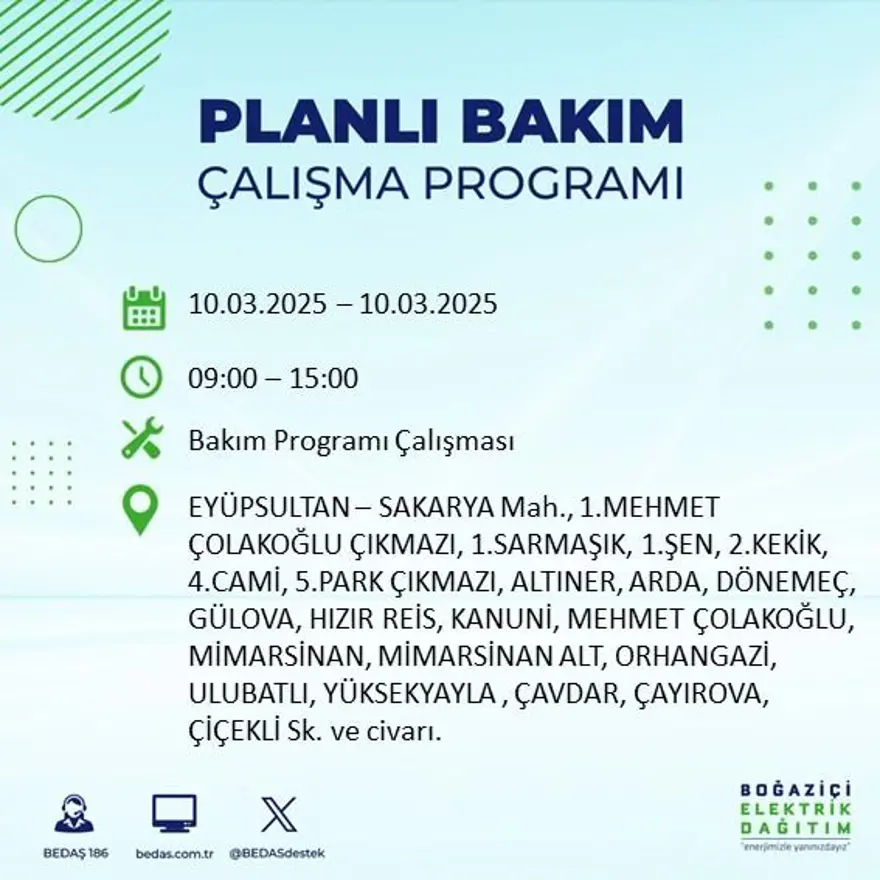 PLANLI BAKIM
ÇALIŞMA PROGRAMI

10.03.2025 – 10.03.2025

09:00 – 15:00

Bakım Programı Çalışması

EYÜPSULTAN – SAKARYA Mah., 1.MEHMET ÇOLAKOĞLU ÇIKMAZI, 1.SARMAŞIK, 1.ŞEN, 2.KEKİK, 4.CAMİ, 5.PARK ÇIKMAZI, ALTINER, ARDA, DÖNEMEÇ, GÜLOVA, HIZIR REİS, KANUNİ, MEHMET ÇOLAKOĞLU, MİMARSİNAN, MİMARSİNAN ALT, ORHANGAZİ, ULUBATLI, YÜKSEKYAYLA , ÇAVDAR, ÇAYIROVA, ÇİÇEKLİ Sk. ve civarı.

BEDAŞ 186
bedas.com.tr
@BEDASdestek

BOĞAZİÇİ
ELEKTRİK
DAĞITIM
"enerjimizle yanınızdayız"